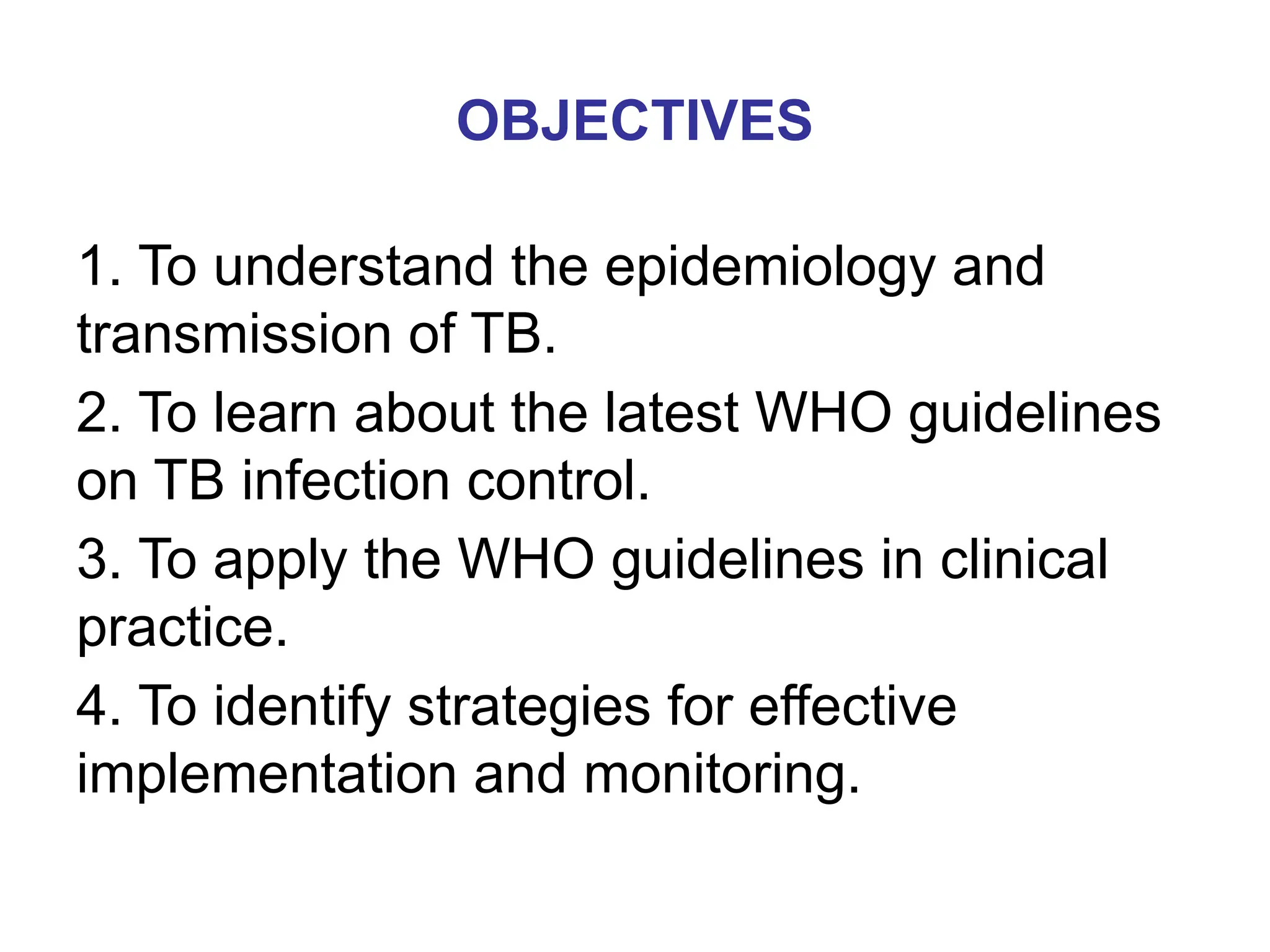 OBJECTIVES

1. To understand the epidemiology and transmission of TB.

2. To learn about the latest WHO guidelines on TB infection control.

3. To apply the WHO guidelines in clinical practice.

4. To identify strategies for effective implementation and monitoring.